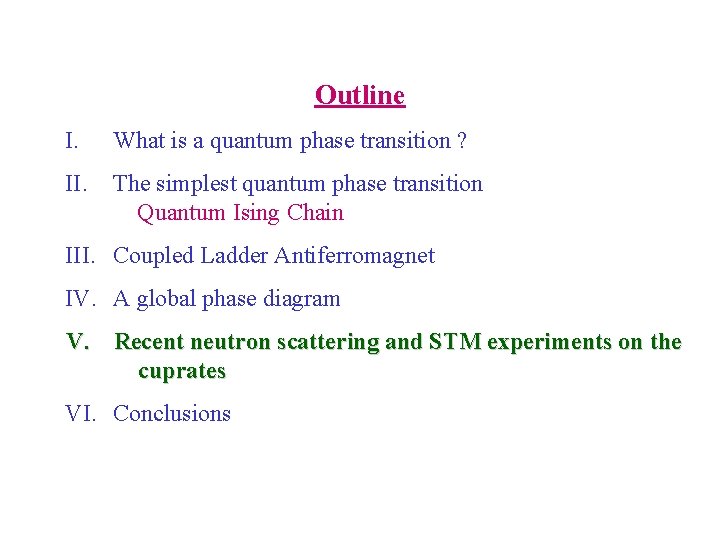 Outline

I. What is a quantum phase transition ?

II. The simplest quantum phase transition
Quantum Ising Chain

III. Coupled Ladder Antiferromagnet

IV. A global phase diagram

V. Recent neutron scattering and STM experiments on the cuprates

VI. Conclusions